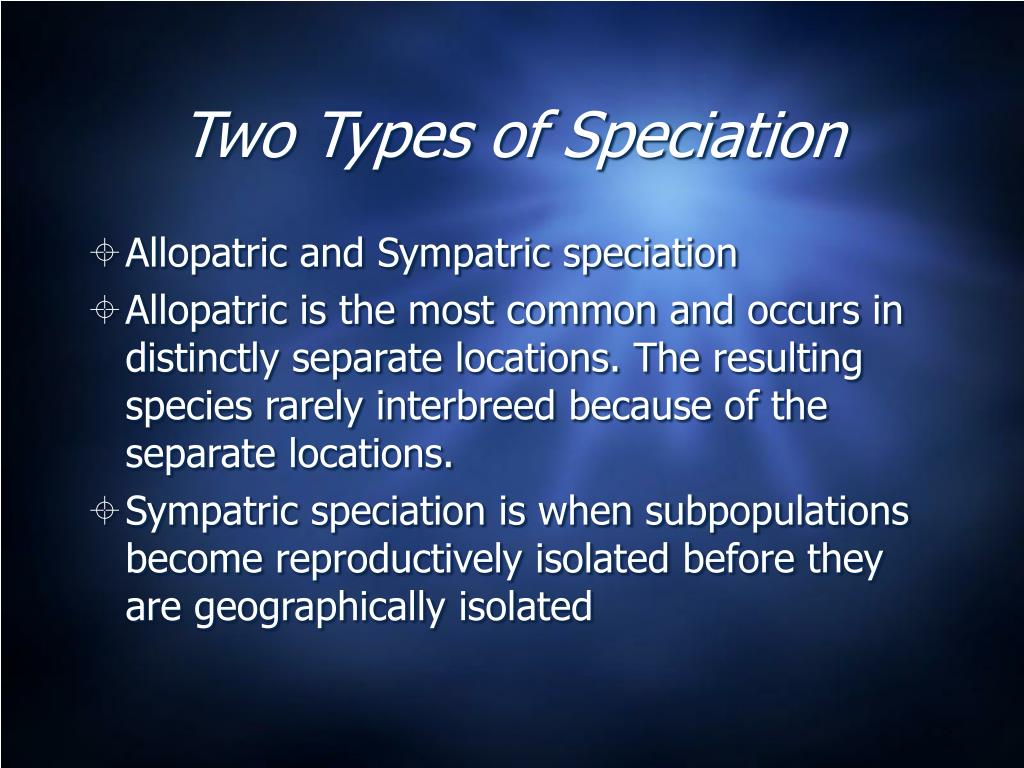 Two Types of Speciation

Allopatric and Sympatric speciation

Allopatric is the most common and occurs in distinctly separate locations. The resulting species rarely interbreed because of the separate locations.

Sympatric speciation is when subpopulations become reproductively isolated before they are geographically isolated